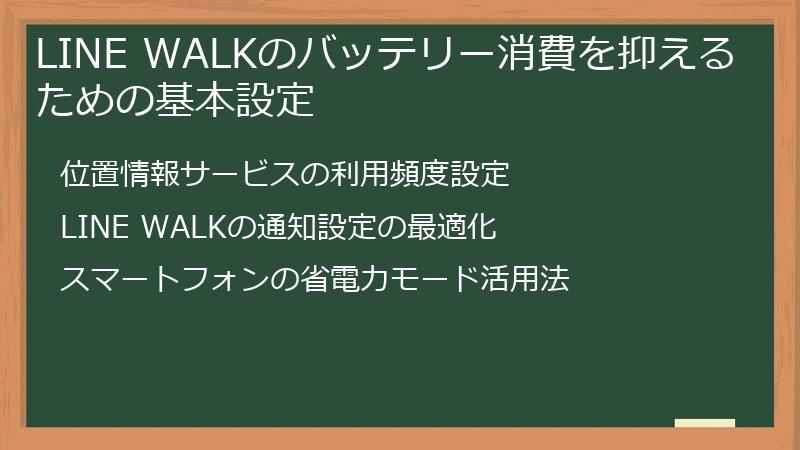 LINE WALKのバッテリー消費を抑えるための基本設定

位置情報サービスの利用頻度設定

LINE WALKの通知設定の最適化

スマートフォンの省電力モード活用法